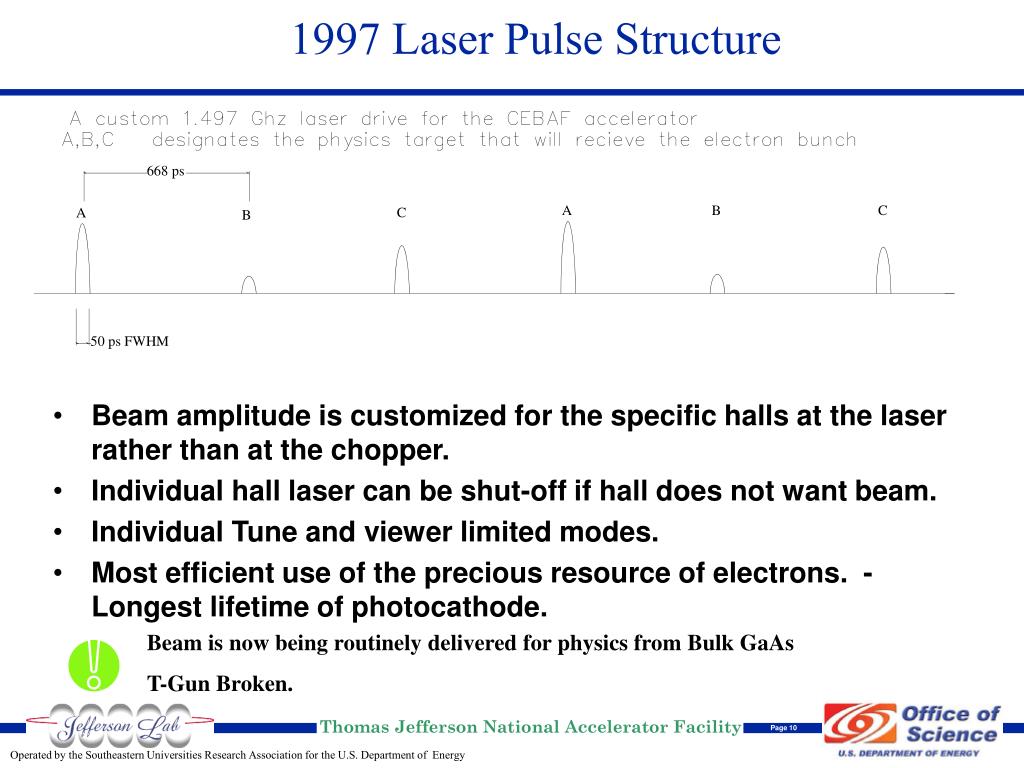 1997 Laser Pulse Structure

A custom 1.497 Ghz laser drive for the CEBAF accelerator
A,B,C designates the physics target that will recieve the electron bunch

668 ps

A B C A B C

50 ps FWHM

• Beam amplitude is customized for the specific halls at the laser rather than at the chopper.
• Individual hall laser can be shut-off if hall does not want beam.
• Individual Tune and viewer limited modes.
• Most efficient use of the precious resource of electrons. - Longest lifetime of photocathode.

Beam is now being routinely delivered for physics from Bulk GaAs

T-Gun Broken.

Jefferson Lab

Thomas Jefferson National Accelerator Facility

Page 10

Office of Science
U.S. DEPARTMENT OF ENERGY

Operated by the Southeastern Universities Research Association for the U.S. Department of Energy